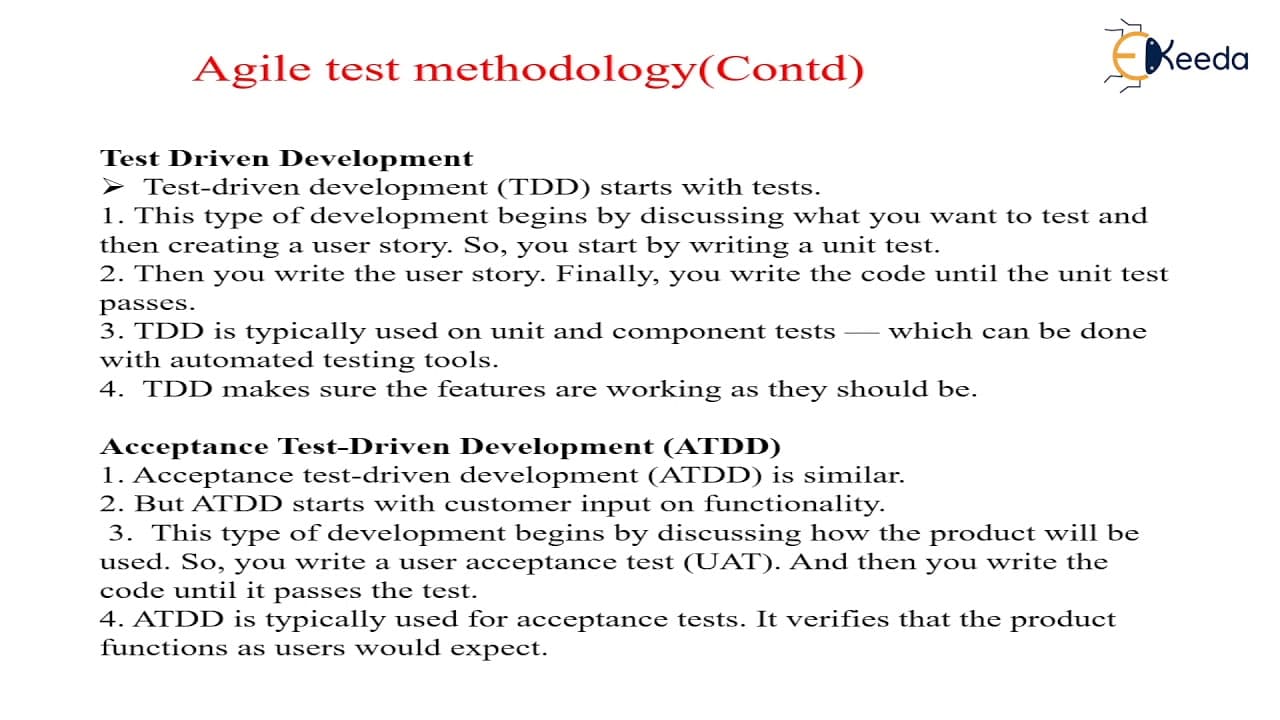 Agile test methodology(Contd)

EKeeda

Test Driven Development
➢ Test-driven development (TDD) starts with tests.
1. This type of development begins by discussing what you want to test and then creating a user story. So, you start by writing a unit test.
2. Then you write the user story. Finally, you write the code until the unit test passes.
3. TDD is typically used on unit and component tests — which can be done with automated testing tools.
4. TDD makes sure the features are working as they should be.

Acceptance Test-Driven Development (ATDD)
1. Acceptance test-driven development (ATDD) is similar.
2. But ATDD starts with customer input on functionality.
3. This type of development begins by discussing how the product will be used. So, you write a user acceptance test (UAT). And then you write the code until it passes the test.
4. ATDD is typically used for acceptance tests. It verifies that the product functions as users would expect.